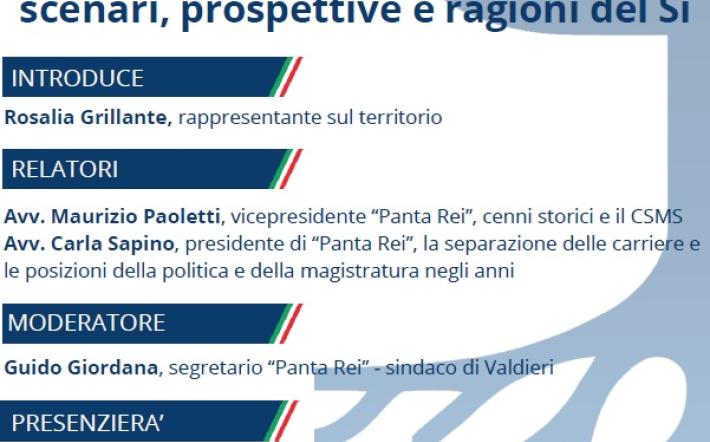 scenari, prospettive e ragioni del Sì

INTRODUCE

Rosalia Grillante, rappresentante sul territorio

RELATORI

Avv. Maurizio Paoletti, vicepresidente “Panta Rei”, cenni storici e il CSMS
Avv. Carla Sapino, presidente di “Panta Rei”, la separazione delle carriere e le posizioni della politica e della magistratura negli anni

MODERATORE

Guido Giordana, segretario “Panta Rei” - sindaco di Valdieri

PRESENZIERA’